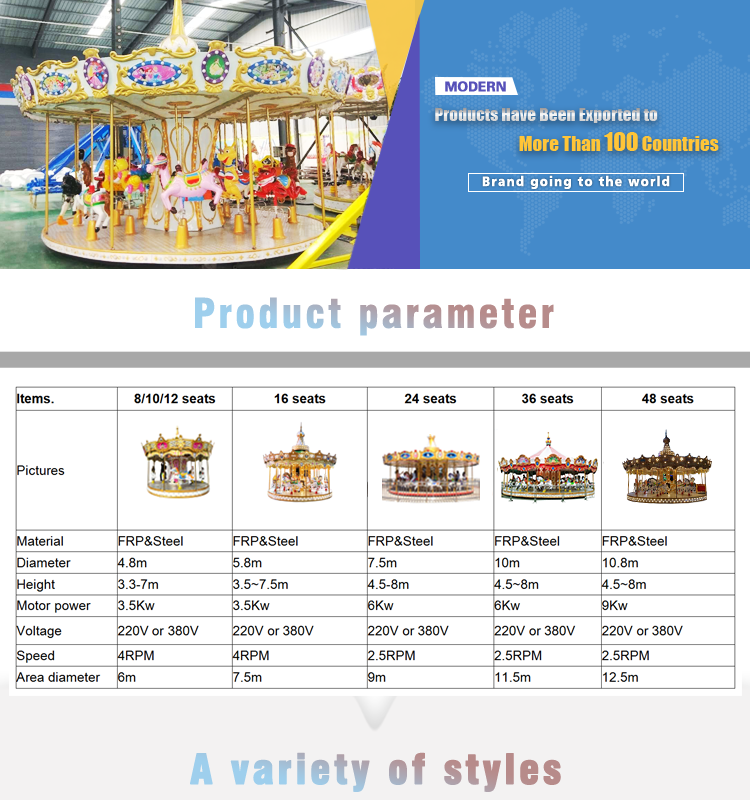 MODERN
Products Have Been Exported to
More Than 100 Countries
Brand going to the world

Product parameter

| Items. | 8/10/12 seats | 16 seats | 24 seats | 36 seats | 48 seats |
|---|---|---|---|---|---|
| Pictures | | | | | |
| Material | FRP&Steel | FRP&Steel | FRP&Steel | FRP&Steel | FRP&Steel |
| Diameter | 4.8m | 5.8m | 7.5m | 10m | 10.8m |
| Height | 3.3-7m | 3.5~7.5m | 4.5-8m | 4.5~8m | 4.5~8m |
| Motor power | 3.5Kw | 3.5Kw | 6Kw | 6Kw | 9Kw |
| Voltage | 220V or 380V | 220V or 380V | 220V or 380V | 220V or 380V | 220V or 380V |
| Speed | 4RPM | 4RPM | 2.5RPM | 2.5RPM | 2.5RPM |
| Area diameter | 6m | 7.5m | 9m | 11.5m | 12.5m |

A variety of styles